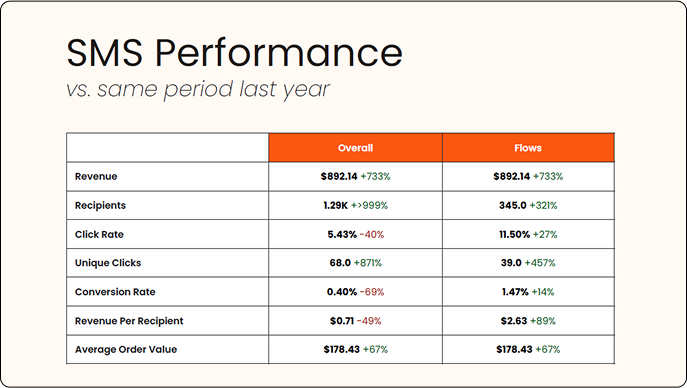 SMS Performance
vs. same period last year

| | Overall | Flows |
|---|---|---|
| Revenue | \$892.14 +733% | \$892.14 +733% |
| Recipients | 1.29K +>999% | 345.0 +321% |
| Click Rate | 5.43% -40% | 11.50% +27% |
| Unique Clicks | 68.0 +871% | 39.0 +457% |
| Conversion Rate | 0.40% -69% | 1.47% +14% |
| Revenue Per Recipient | \$0.71 -49% | \$2.63 +89% |
| Average Order Value | \$178.43 +67% | \$178.43 +67% |